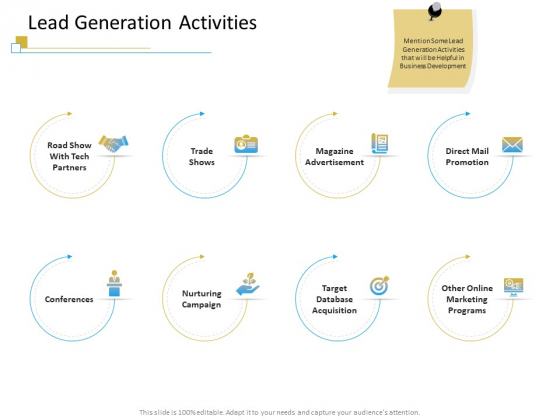 Lead Generation Activities

Mention Some Lead Generation Activities that will be Helpful in Business Development

Road Show With Tech Partners

Trade Shows

Magazine Advertisement

Direct Mail Promotion

Conferences

Nurturing Campaign

Target Database Acquisition

Other Online Marketing Programs

This slide is 100% editable. Adapt it to your needs and capture your audience's attention.